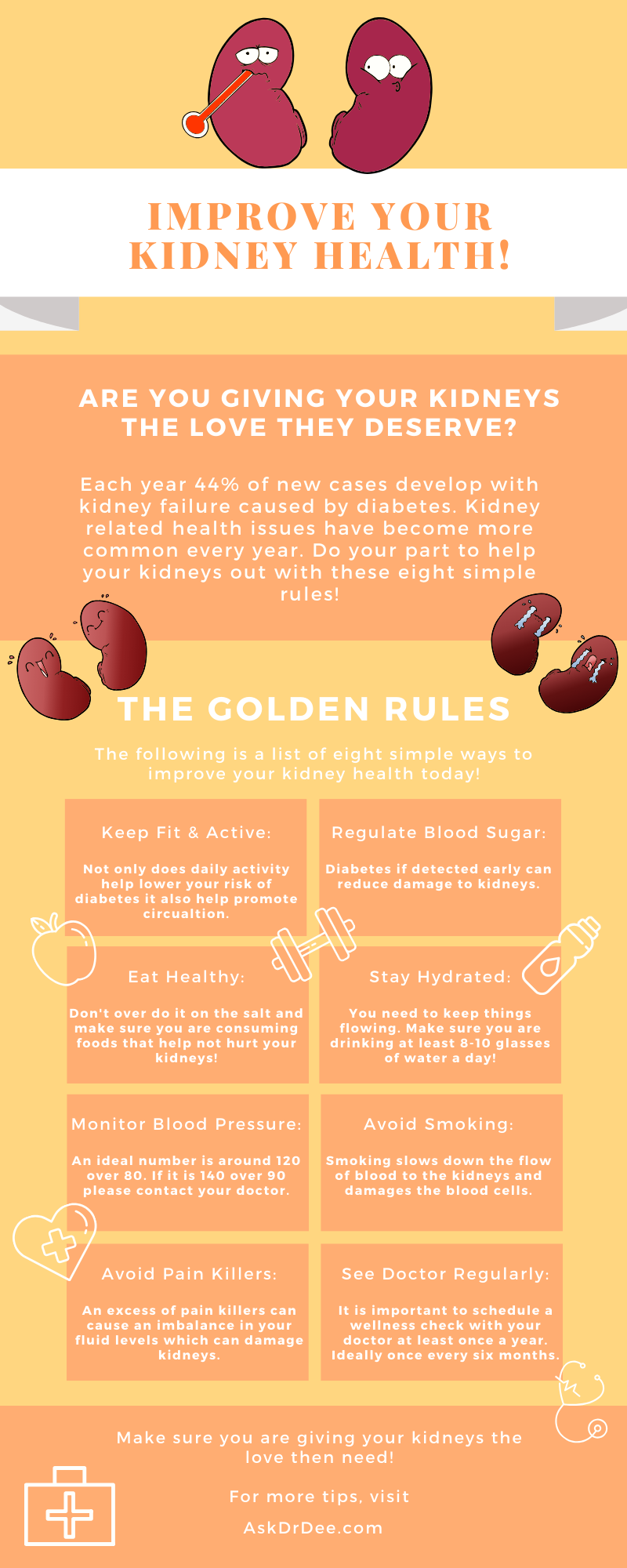 IMPROVE YOUR KIDNEY HEALTH!

ARE YOU GIVING YOUR KIDNEYS THE LOVE THEY DESERVE?

Each year 44% of new cases develop with kidney failure caused by diabetes. Kidney related health issues have become more common every year. Do your part to help your kidneys out with these eight simple rules!

THE GOLDEN RULES

The following is a list of eight simple ways to improve your kidney health today!

Keep Fit & Active:

Not only does daily activity help lower your risk of diabetes it also help promote circualtion.

Regulate Blood Sugar:

Diabetes if detected early can reduce damage to kidneys.

Eat Healthy:

Don't over do it on the salt and make sure you are consuming foods that help not hurt your kidneys!

Stay Hydrated:

You need to keep things flowing. Make sure you are drinking at least 8-10 glasses of water a day!

Monitor Blood Pressure:

An ideal number is around 120 over 80. If it is 140 over 90 please contact your doctor.

Avoid Smoking:

Smoking slows down the flow of blood to the kidneys and damages the blood cells.

Avoid Pain Killers:

An excess of pain killers can cause an imbalance in your fluid levels which can damage kidneys.

See Doctor Regularly:

It is important to schedule a wellness check with your doctor at least once a year. Ideally once every six months.

Make sure you are giving your kidneys the love then need!

For more tips, visit

AskDrDee.com